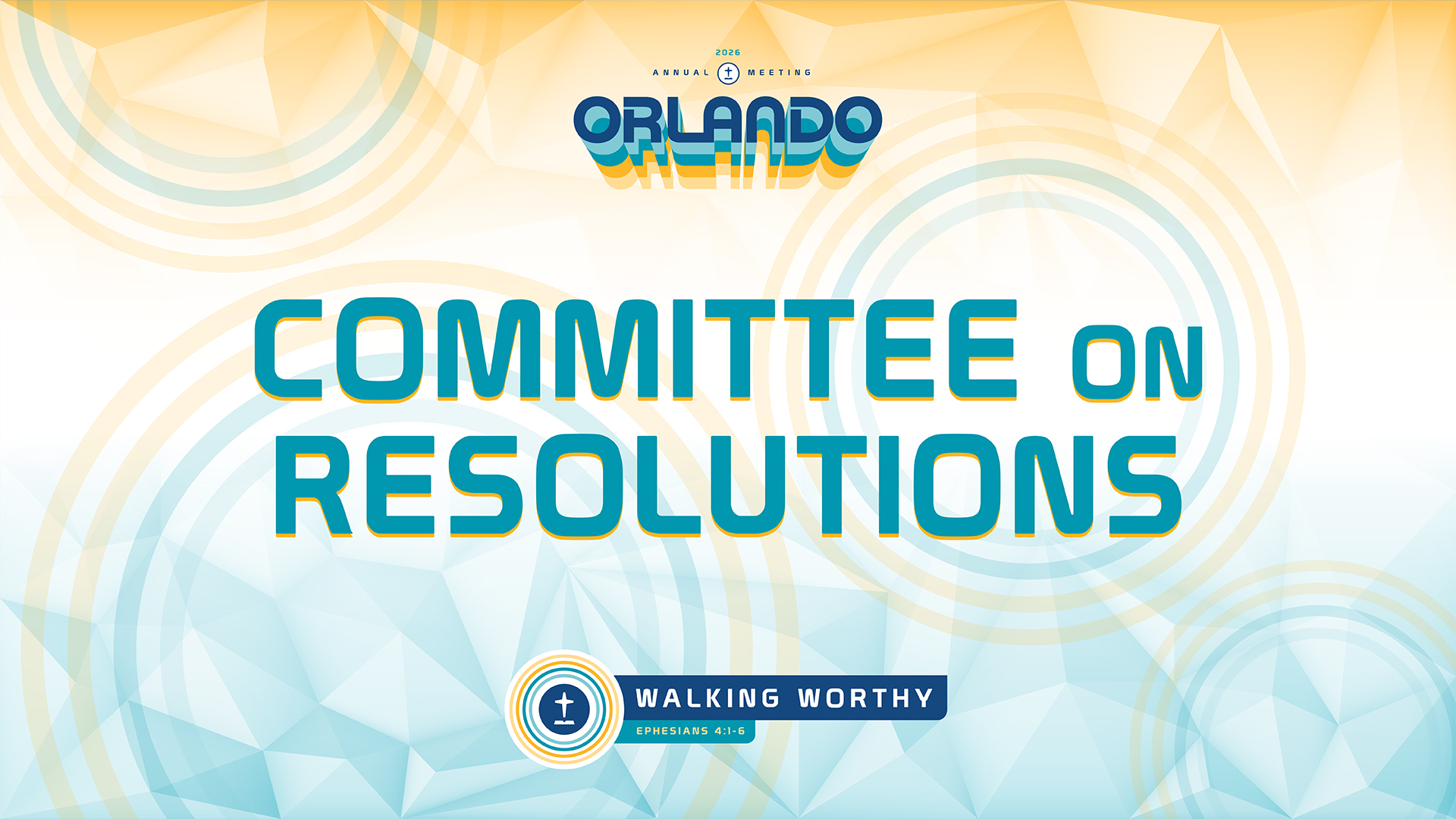 2026
ANNUAL MEETING
ORLANDO

COMMITTEE ON RESOLUTIONS

WALKING WORTHY
EPHESIANS 4:1-6